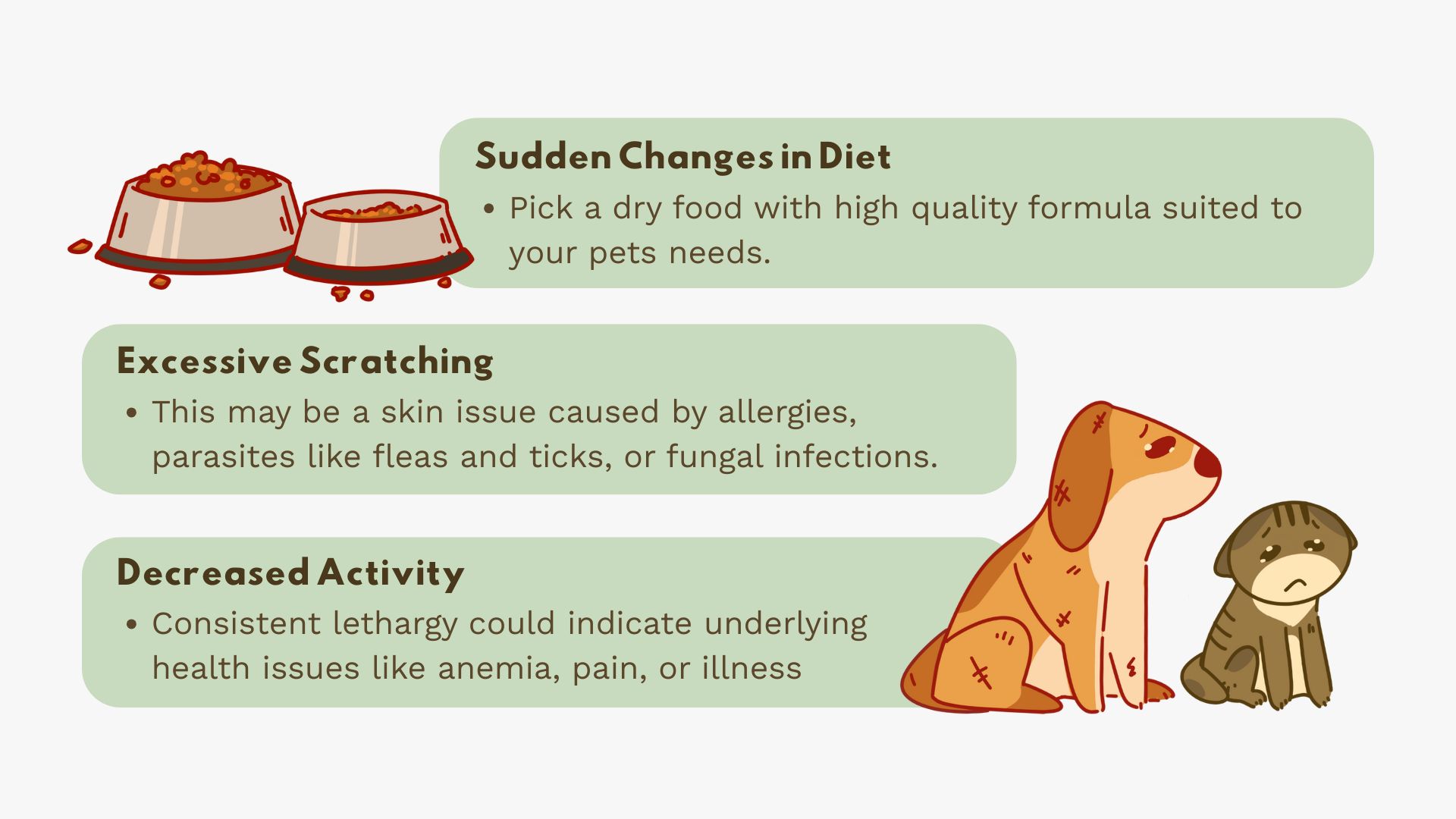 Sudden Changes in Diet

• Pick a dry food with high quality formula suited to your pets needs.

Excessive Scratching

• This may be a skin issue caused by allergies, parasites like fleas and ticks, or fungal infections.

Decreased Activity

• Consistent lethargy could indicate underlying health issues like anemia, pain, or illness